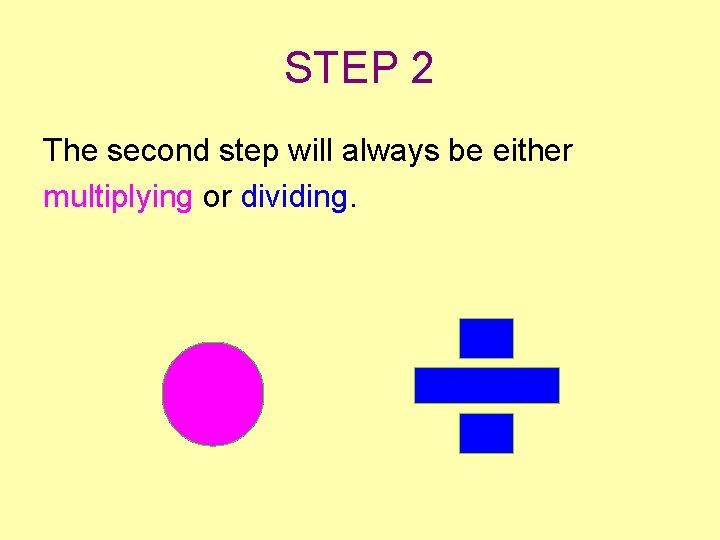 STEP 2

The second step will always be either multiplying or dividing.